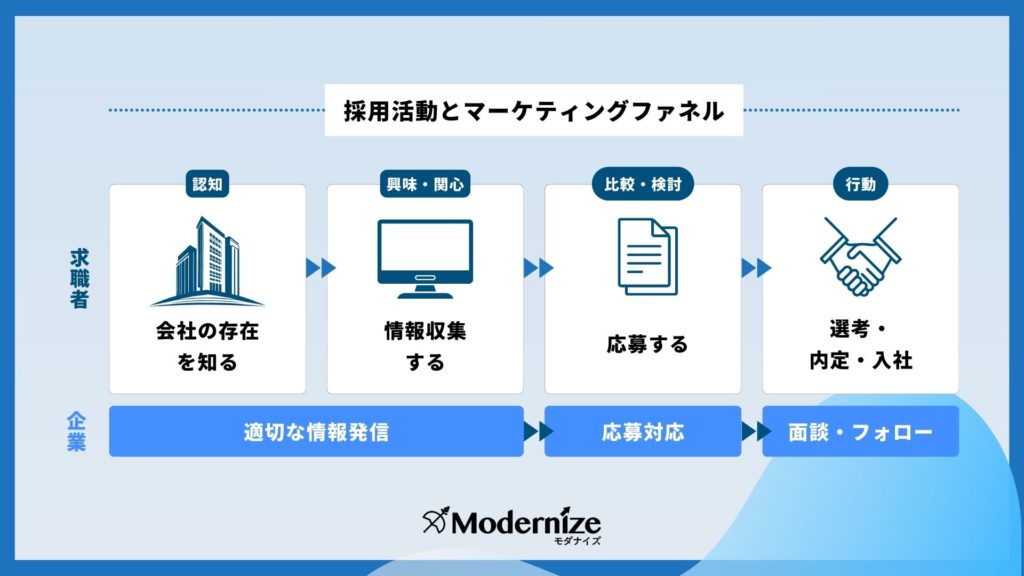 採用活動とマーケティングファネル

求職者

認知
会社の存在を知る

興味・関心
情報収集する

比較・検討
応募する

行動
選考・内定・入社

企業

適切な情報発信

応募対応

面談・フォロー

Modernize
モダナイズ